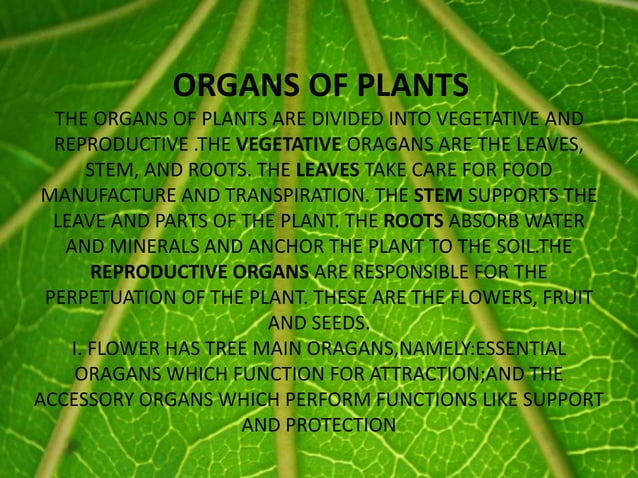 ORGANS OF PLANTS

THE ORGANS OF PLANTS ARE DIVIDED INTO VEGETATIVE AND REPRODUCTIVE .THE VEGETATIVE ORAGANS ARE THE LEAVES, STEM, AND ROOTS. THE LEAVES TAKE CARE FOR FOOD MANUFACTURE AND TRANSPIRATION. THE STEM SUPPORTS THE LEAVE AND PARTS OF THE PLANT. THE ROOTS ABSORB WATER AND MINERALS AND ANCHOR THE PLANT TO THE SOIL.THE REPRODUCTIVE ORGANS ARE RESPONSIBLE FOR THE PERPETUATION OF THE PLANT. THESE ARE THE FLOWERS, FRUIT AND SEEDS.

I. FLOWER HAS TREE MAIN ORAGANS,NAMELY:ESSENTIAL ORAGANS WHICH FUNCTION FOR ATTRACTION;AND THE ACCESSORY ORGANS WHICH PERFORM FUNCTIONS LIKE SUPPORT AND PROTECTION